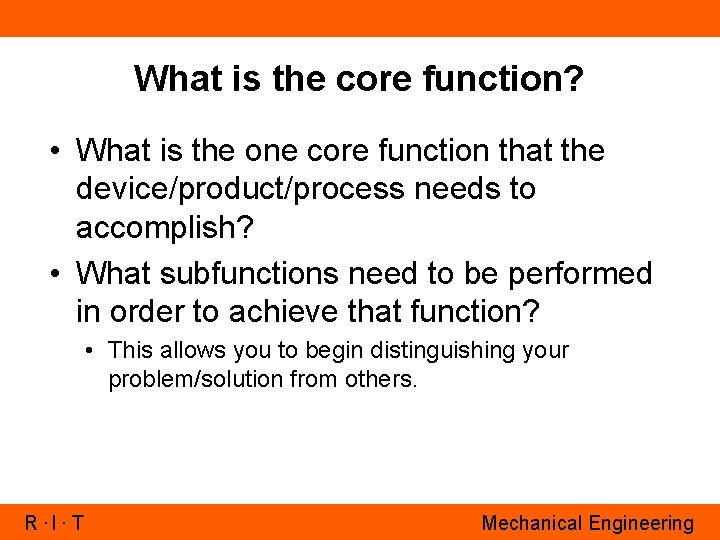 What is the core function?

• What is the one core function that the device/product/process needs to accomplish?

• What subfunctions need to be performed in order to achieve that function?

• This allows you to begin distinguishing your problem/solution from others.

R · I · T

Mechanical Engineering